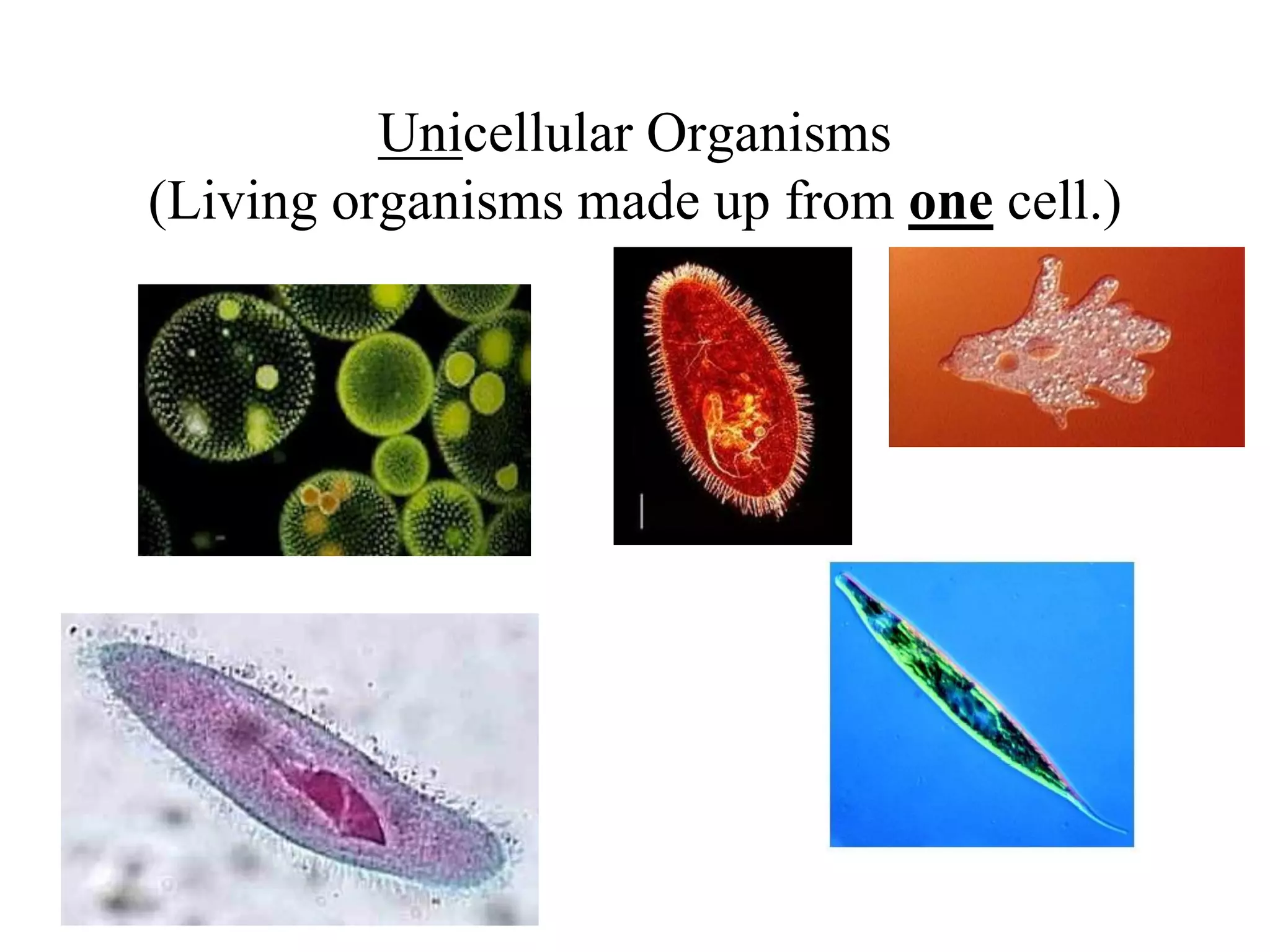 Unicellular Organisms
(Living organisms made up from one cell.)